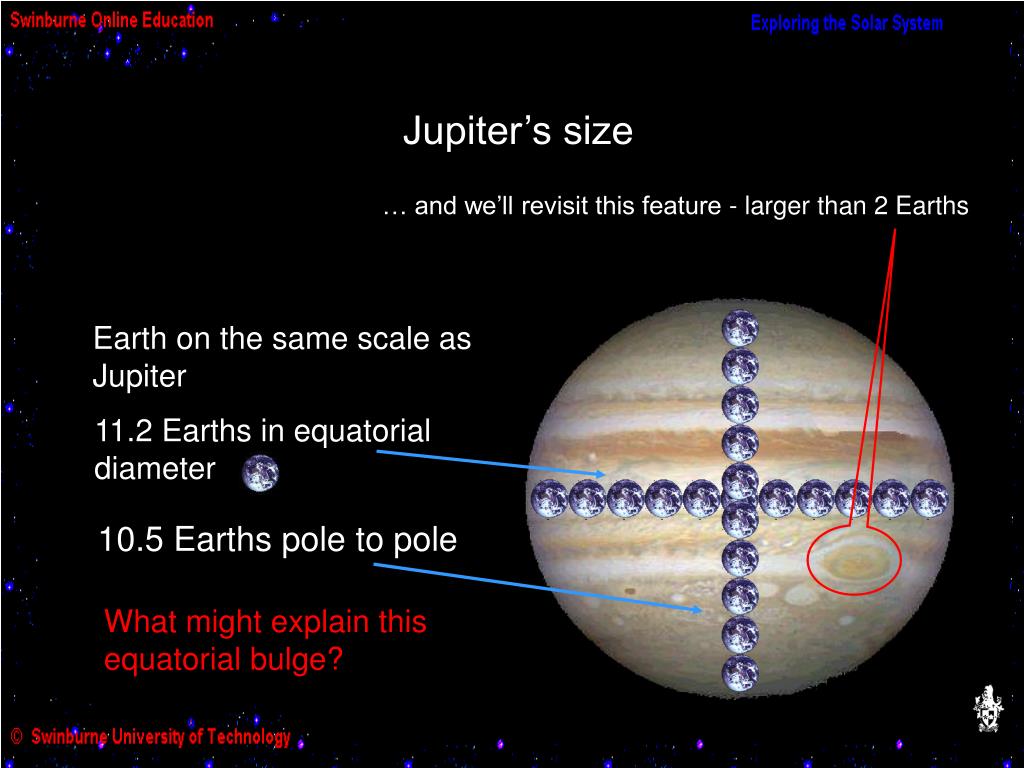 Swinburne Online Education

Exploring the Solar System

Jupiter’s size

… and we’ll revisit this feature - larger than 2 Earths

Earth on the same scale as Jupiter

11.2 Earths in equatorial diameter

10.5 Earths pole to pole

What might explain this equatorial bulge?

© Swinburne University of Technology